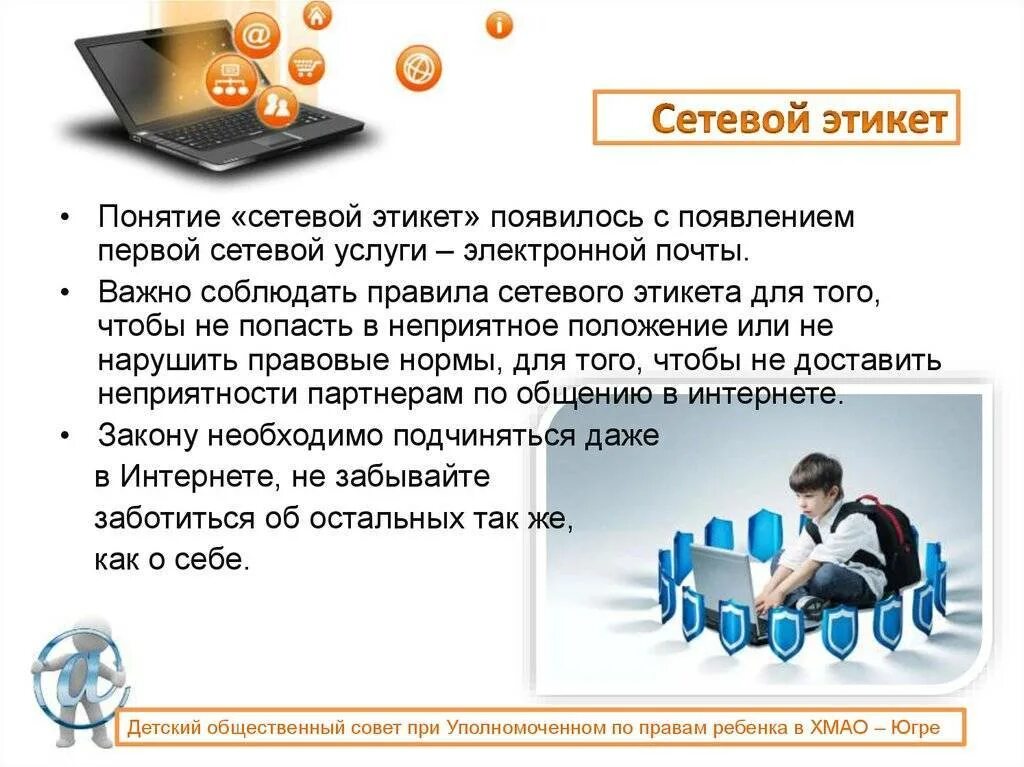 Сетевой этикет

• Понятие «сетевой этикет» появилось с появлением первой сетевой услуги – электронной почты.

• Важно соблюдать правила сетевого этикета для того, чтобы не попасть в неприятное положение или не нарушить правовые нормы, для того, чтобы не доставить неприятности партнерам по общению в интернете.

• Закону необходимо подчиняться даже в Интернете, не забывайте заботиться об остальных так же, как о себе.

Детский общественный совет при Уполномоченном по правам ребенка в ХМАО – Югре